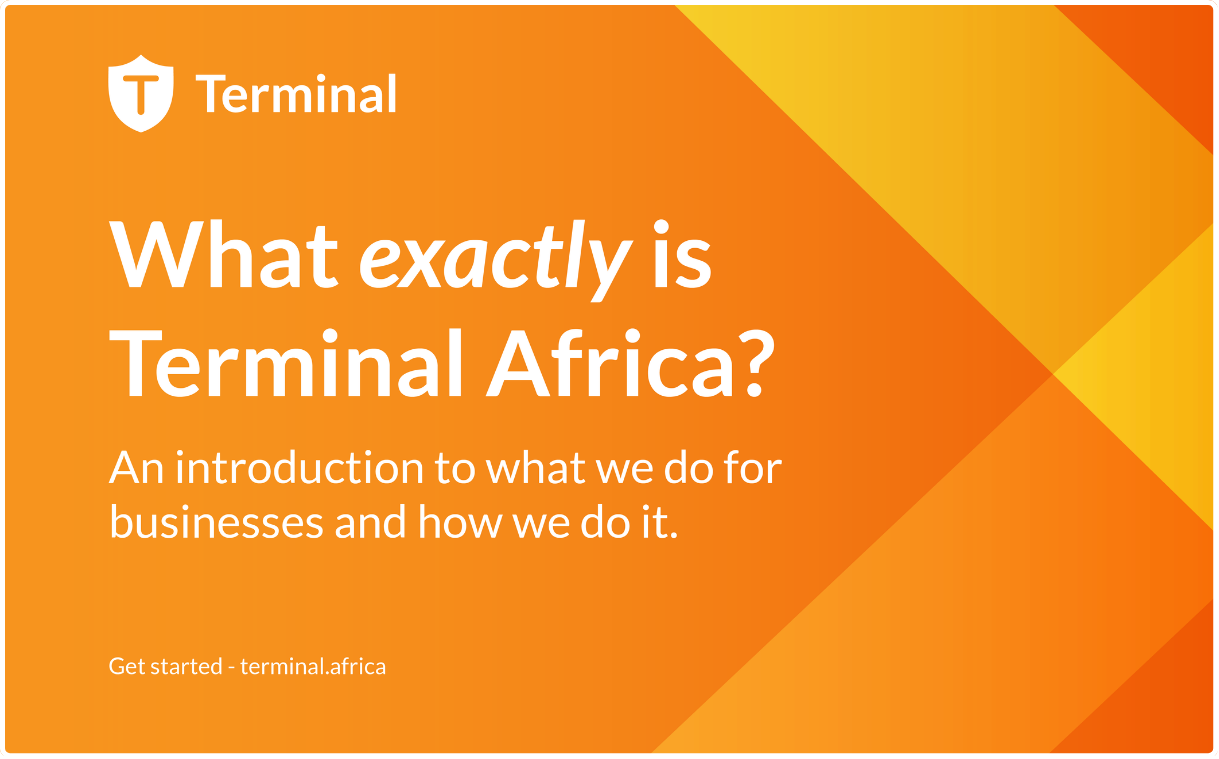 T Terminal

What exactly is Terminal Africa?

An introduction to what we do for businesses and how we do it.

Get started - terminal.africa